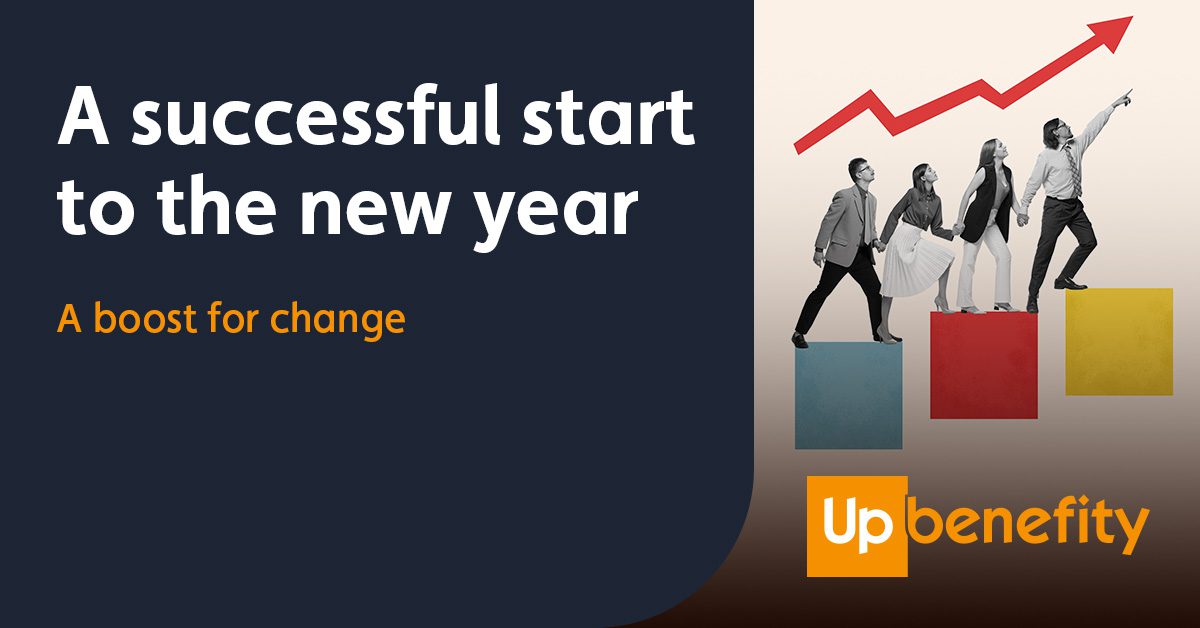 A successful start to the new year

A boost for change

Up benefity